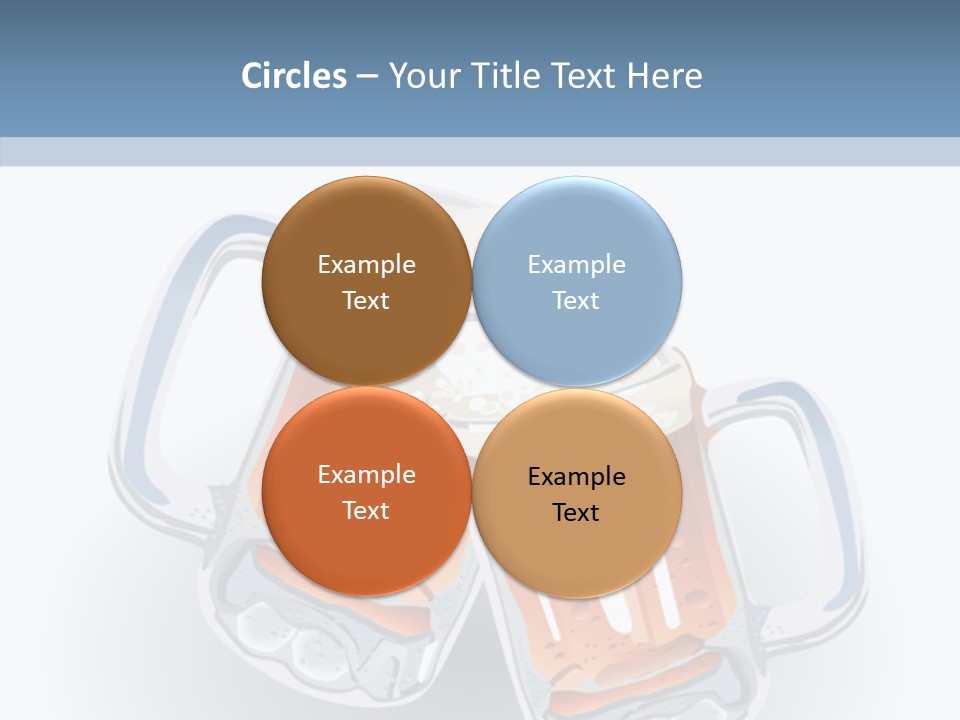 Circles – Your Title Text Here

Example Text

Example Text

Example Text

Example Text